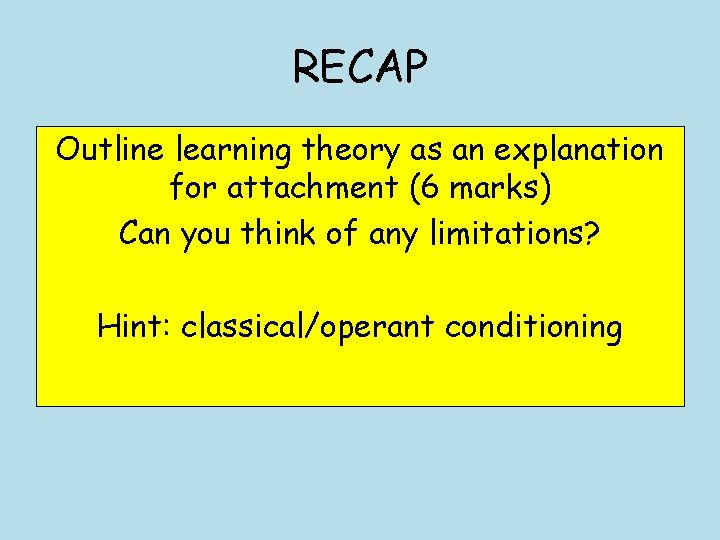 RECAP

Outline learning theory as an explanation for attachment (6 marks)

Can you think of any limitations?

Hint: classical/operant conditioning